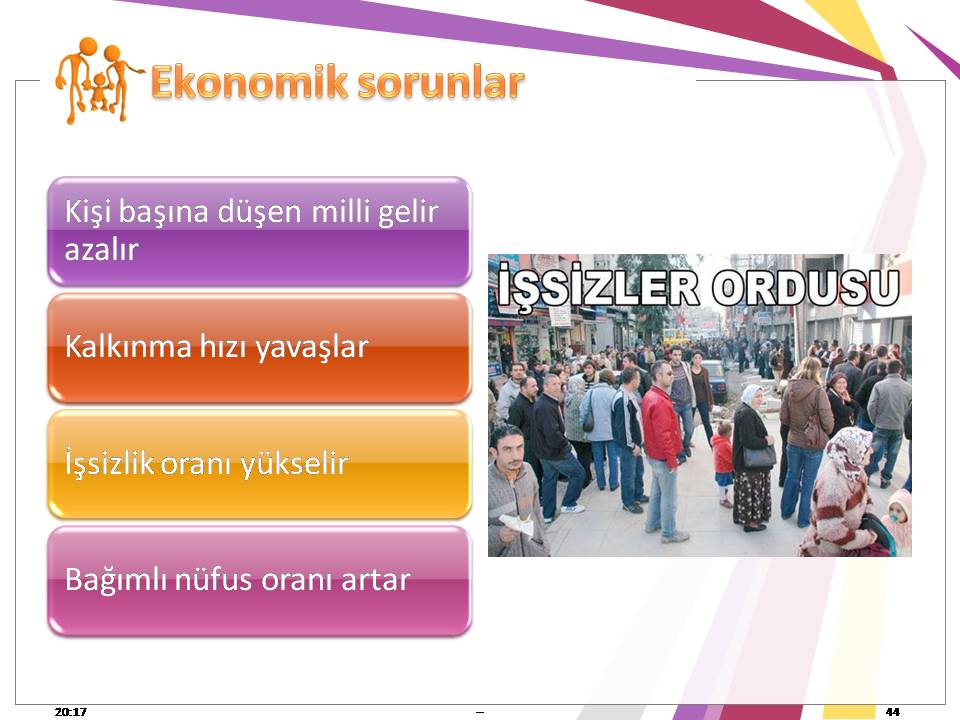 Ekonomik sorunlar

Kişi başına düşen milli gelir azalır

Kalkınma hızı yavaşlar

İşsizlik oranı yükselir

Bağımlı nüfus oranı artar

İŞSİZLER ORDUSU

20:17

–

44